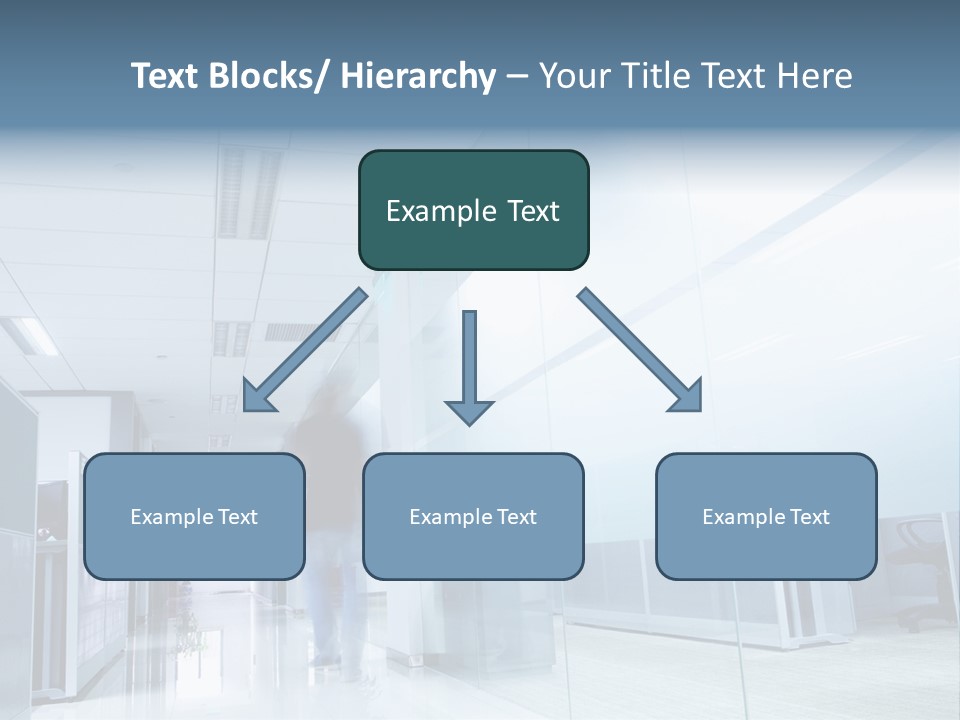 Text Blocks/ Hierarchy – Your Title Text Here

Example Text

Example Text

Example Text

Example Text